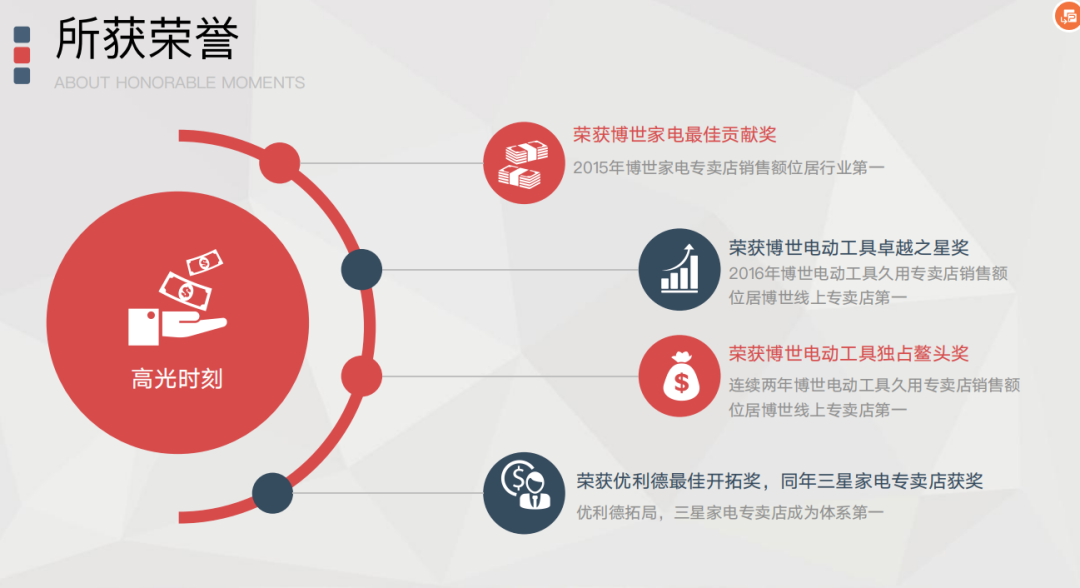 所获荣誉
ABOUT HONORABLE MOMENTS

高光时刻

荣获博世家电最佳贡献奖
2015年博世家电专卖店销售额位居行业第一

荣获博世电动工具卓越之星奖
2016年博世电动工具久用专卖店销售额位居博世线上专卖店第一

荣获博世电动工具独占鳌头奖
连续两年博世电动工具久用专卖店销售额位居博世线上专卖店第一

荣获优利德最佳开拓奖，同年三星家电专卖店获奖
优利德拓局，三星家电专卖店成为体系第一